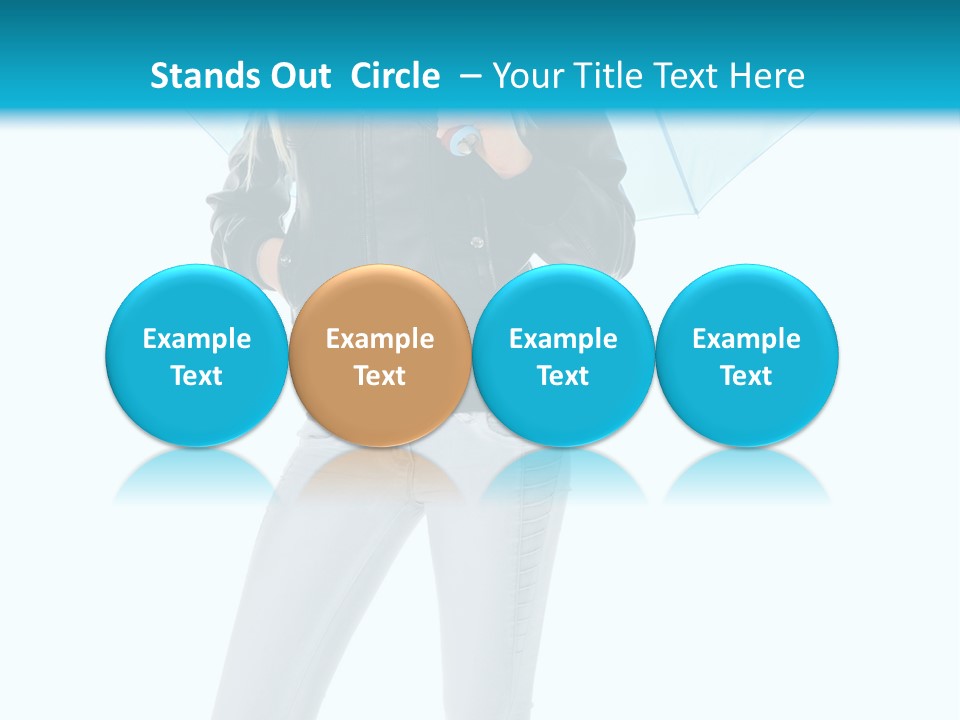 Stands Out  Circle  – Your Title Text Here

Example Text

Example Text

Example Text

Example Text